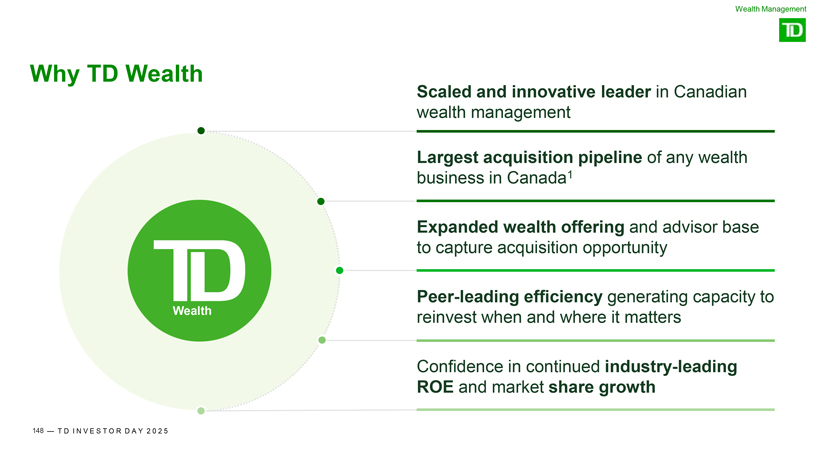 Wealth Management

TD

Why TD Wealth

TD
Wealth

Scaled and innovative leader in Canadian wealth management

Largest acquisition pipeline of any wealth business in Canada$^1$

Expanded wealth offering and advisor base to capture acquisition opportunity

Peer-leading efficiency generating capacity to reinvest when and where it matters

Confidence in continued industry-leading ROE and market share growth

148 — TD INVESTOR DAY 2025